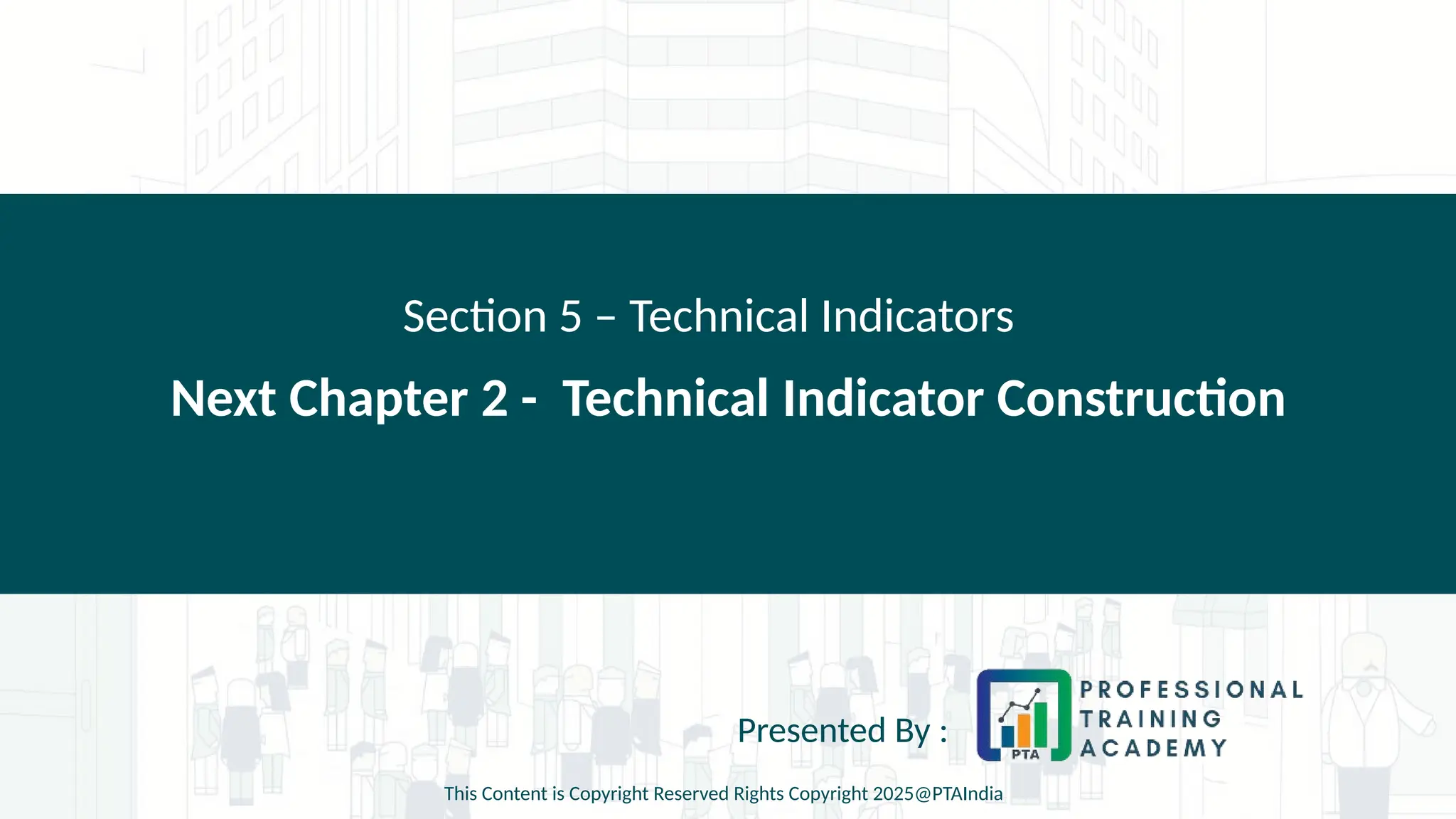 Section 5 – Technical Indicators

Next Chapter 2 - Technical Indicator Construction

Presented By :

PTA

PROFESSIONAL
TRAINING
ACADEMY

This Content is Copyright Reserved Rights Copyright 2025@PTAIndia